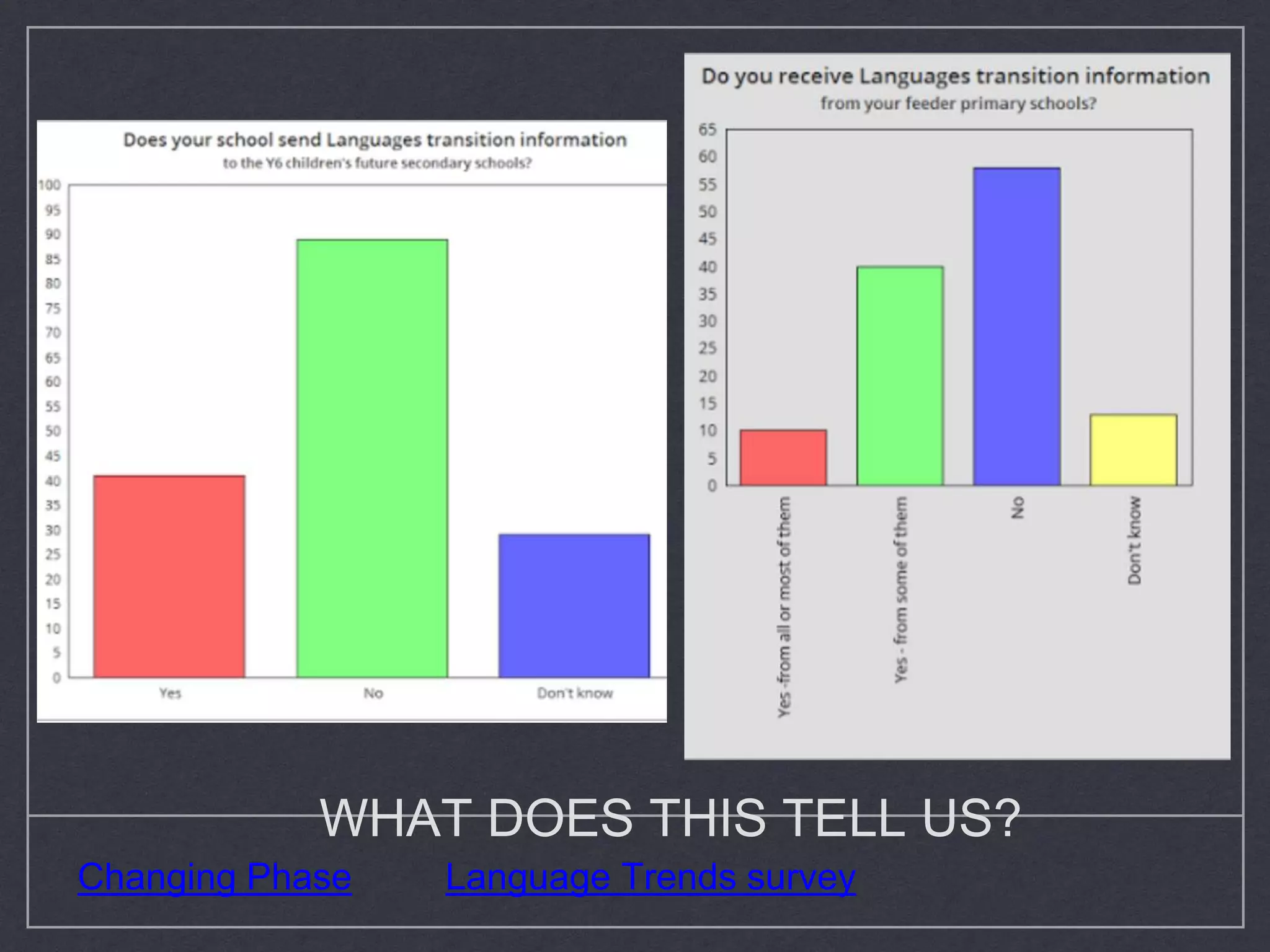 Does your school send Languages transition information
to the Y6 children's future secondary schools?

100
95
90
85
80
75
70
65
60
55
50
45
40
35
30
25
20
15
10
5
0

Yes
No
Don't know

Do you receive Languages transition information
from your feeder primary schools?

65
60
55
50
45
40
35
30
25
20
15
10
5
0

Yes -from all or most of them
Yes - from some of them
No
Don't know

WHAT DOES THIS TELL US?

Changing Phase Language Trends survey